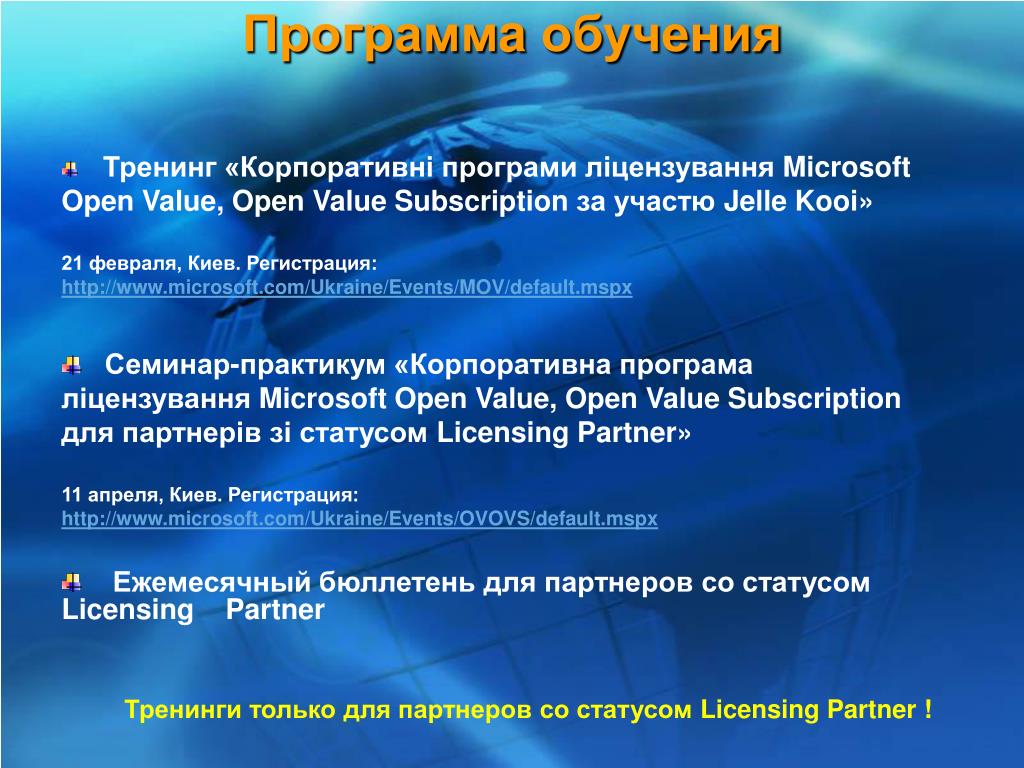 Программа обучения

Тренинг «Корпоративні програми ліцензування Microsoft Open Value, Open Value Subscription за участю Jelle Kooi»

21 февраля, Киев. Регистрация:
http://www.microsoft.com/Ukraine/Events/MOV/default.mspx

Семинар-практикум «Корпоративна програма ліцензування Microsoft Open Value, Open Value Subscription для партнерів зі статусом Licensing Partner»

11 апреля, Киев. Регистрация:
http://www.microsoft.com/Ukraine/Events/OVOVS/default.mspx

Ежемесячный бюллетень для партнеров со статусом Licensing Partner

Тренинги только для партнеров со статусом Licensing Partner !